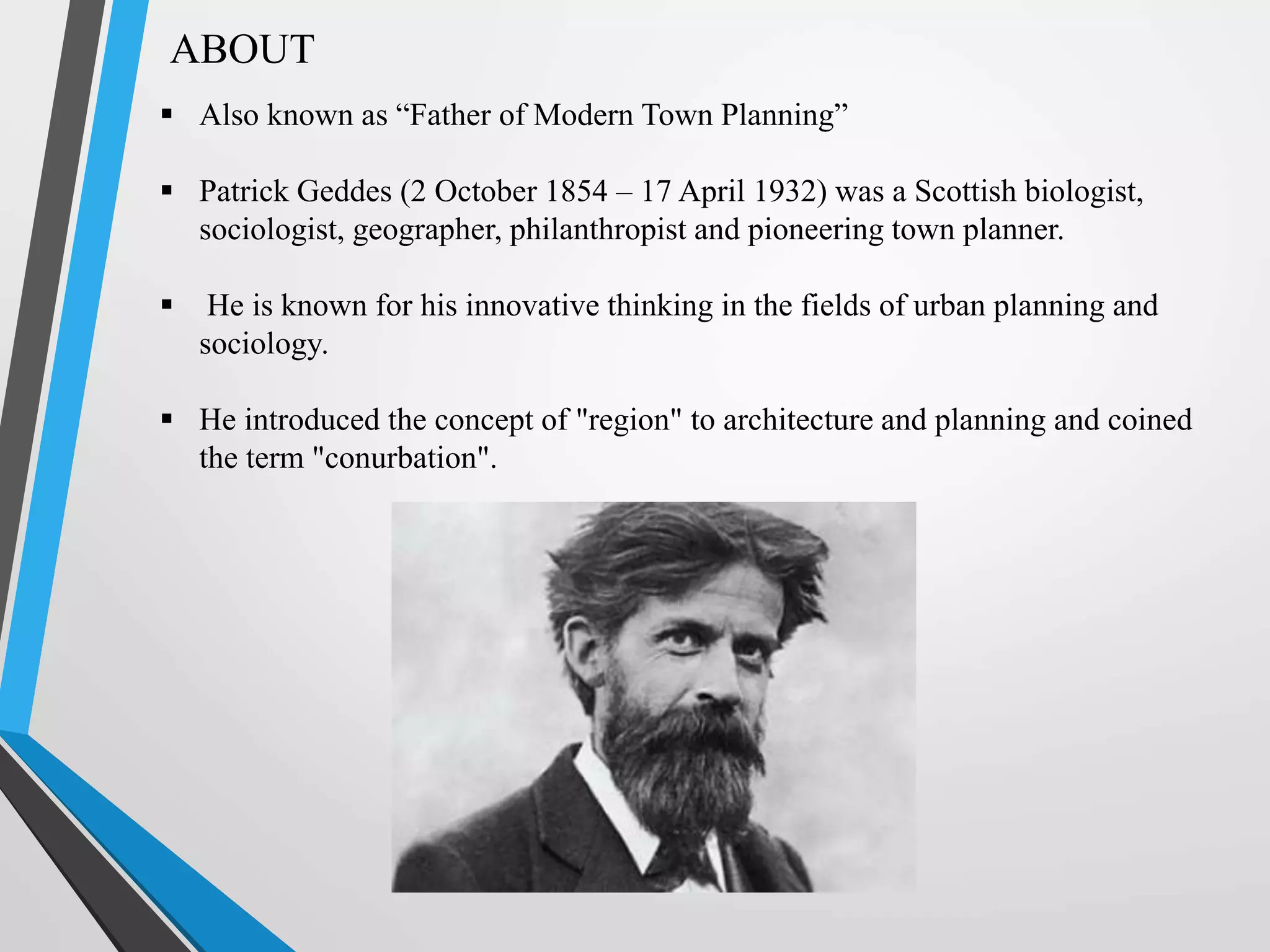 ABOUT

▪ Also known as “Father of Modern Town Planning”

▪ Patrick Geddes (2 October 1854 – 17 April 1932) was a Scottish biologist, sociologist, geographer, philanthropist and pioneering town planner.

▪ He is known for his innovative thinking in the fields of urban planning and sociology.

▪ He introduced the concept of "region" to architecture and planning and coined the term "conurbation".